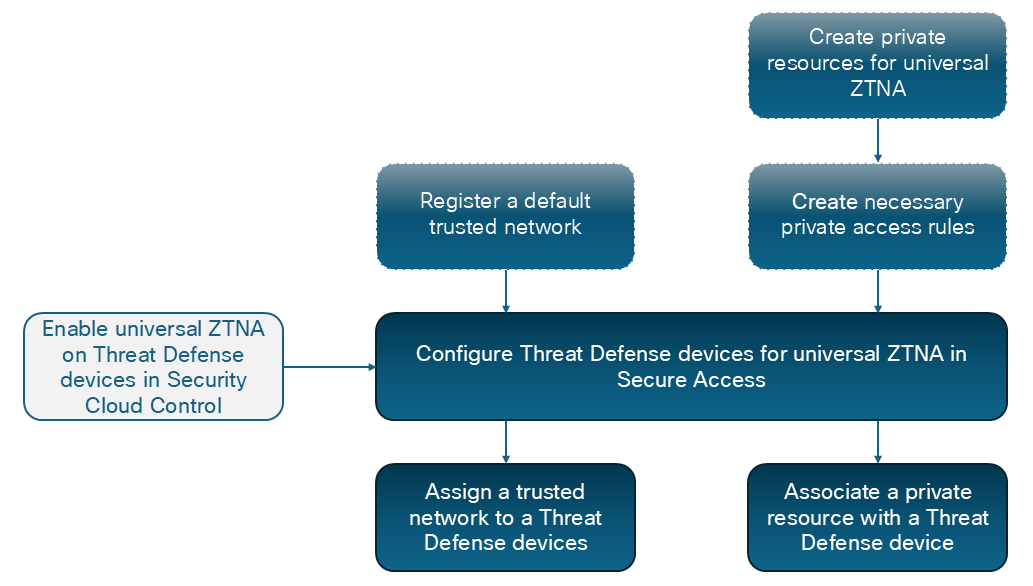 Create private resources for universal ZTNA

Register a default trusted network

Create necessary private access rules

Enable universal ZTNA on Threat Defense devices in Security Cloud Control

Configure Threat Defense devices for universal ZTNA in Secure Access

Assign a trusted network to a Threat Defense devices

Associate a private resource with a Threat Defense device